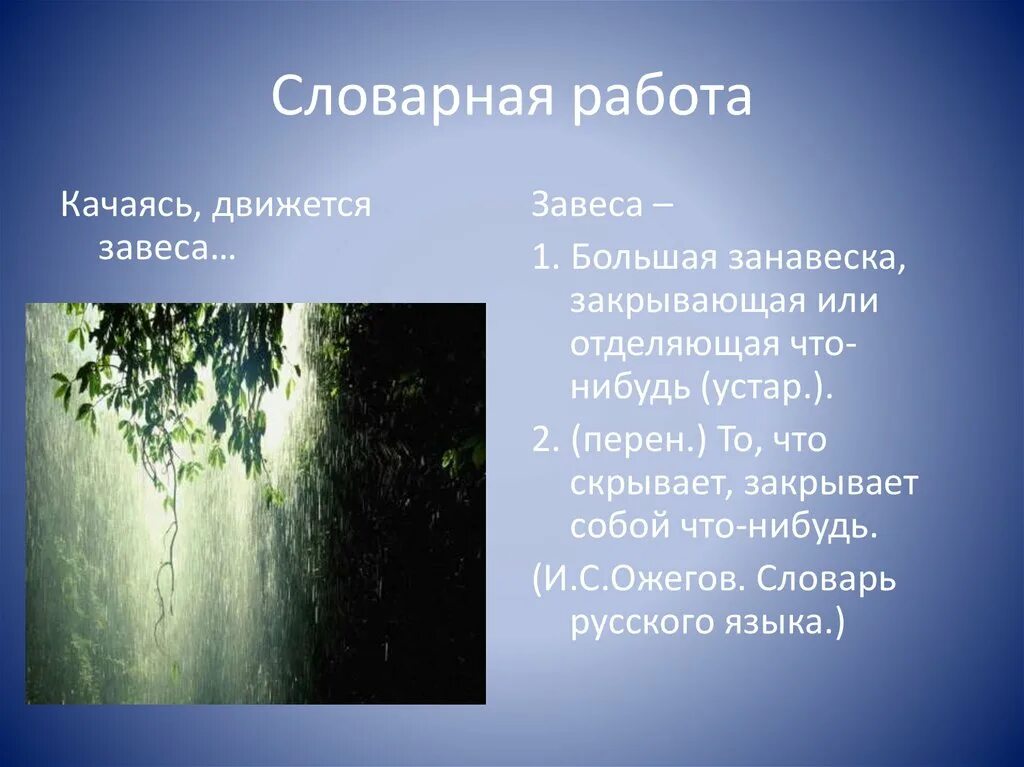 Словарная работа

Качаясь, движется завеса…

Завеса –

1. Большая занавеска, закрывающая или отделяющая что-нибудь (устар.).

2. (перен.) То, что скрывает, закрывает собой что-нибудь.

(И.С.Ожегов. Словарь русского языка.)